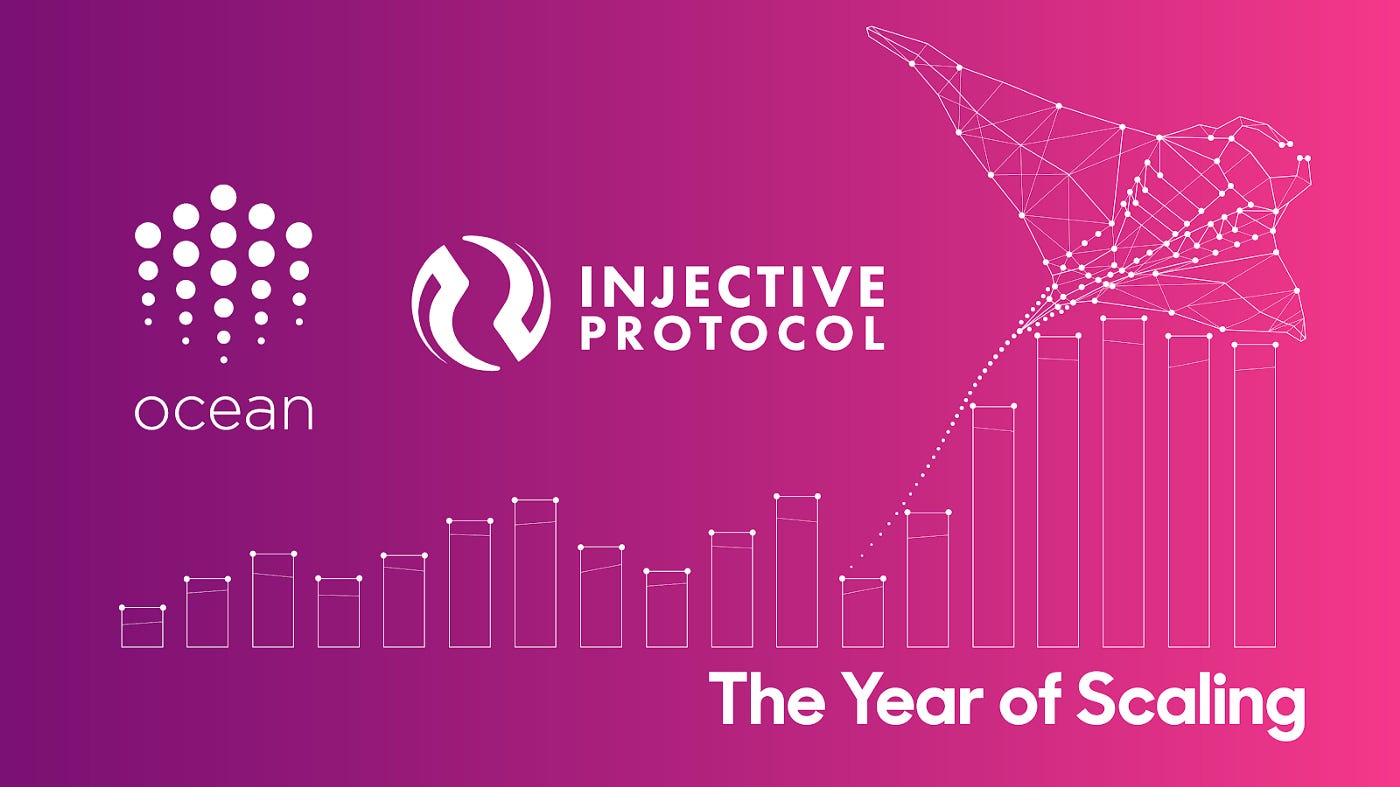 ocean

INJECTIVE PROTOCOL

The Year of Scaling